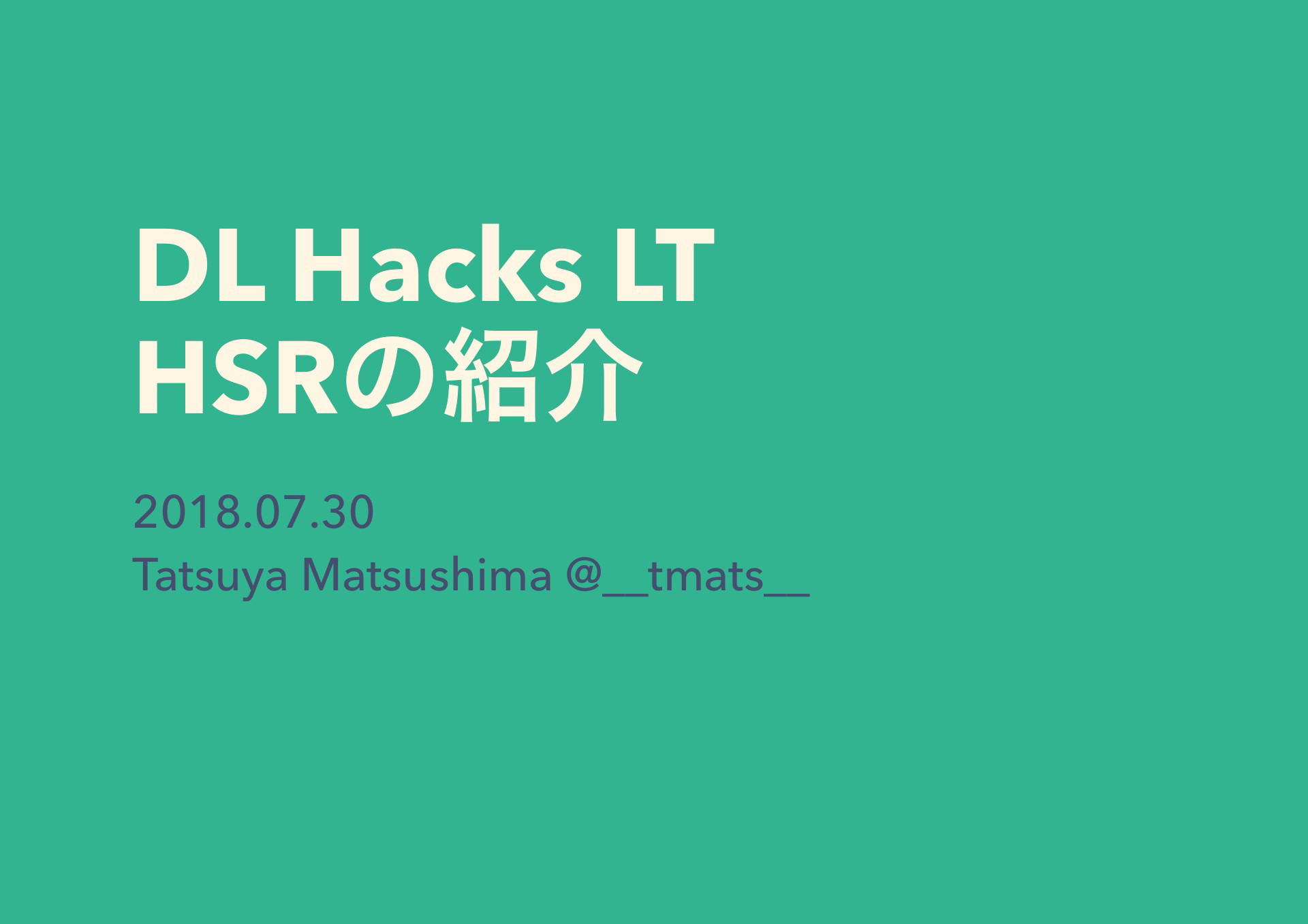 DL Hacks LT
HSRの紹介

2018.07.30
Tatsuya Matsushima @__tmats__